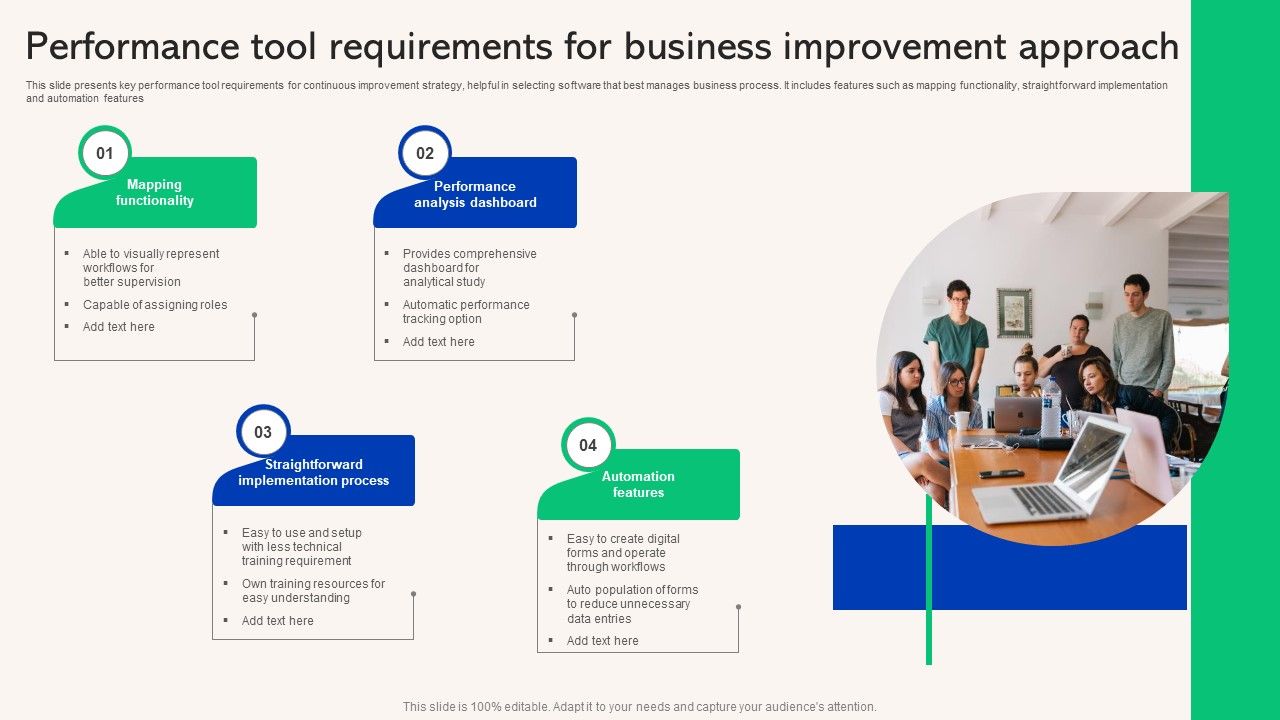 Performance tool requirements for business improvement approach

This slide presents key performance tool requirements for continuous improvement strategy, helpful in selecting software that best manages business process. It includes features such as mapping functionality, straightforward implementation and automation features

01

Mapping functionality

- Able to visually represent workflows for better supervision
- Capable of assigning roles
- Add text here

02

Performance analysis dashboard

- Provides comprehensive dashboard for analytical study
- Automatic performance tracking option
- Add text here

03

Straightforward implementation process

- Easy to use and setup with less technical training requirement
- Own training resources for easy understanding
- Add text here

04

Automation features

- Easy to create digital forms and operate through workflows
- Auto population of forms to reduce unnecessary data entries
- Add text here

This slide is 100% editable. Adapt it to your needs and capture your audience's attention.